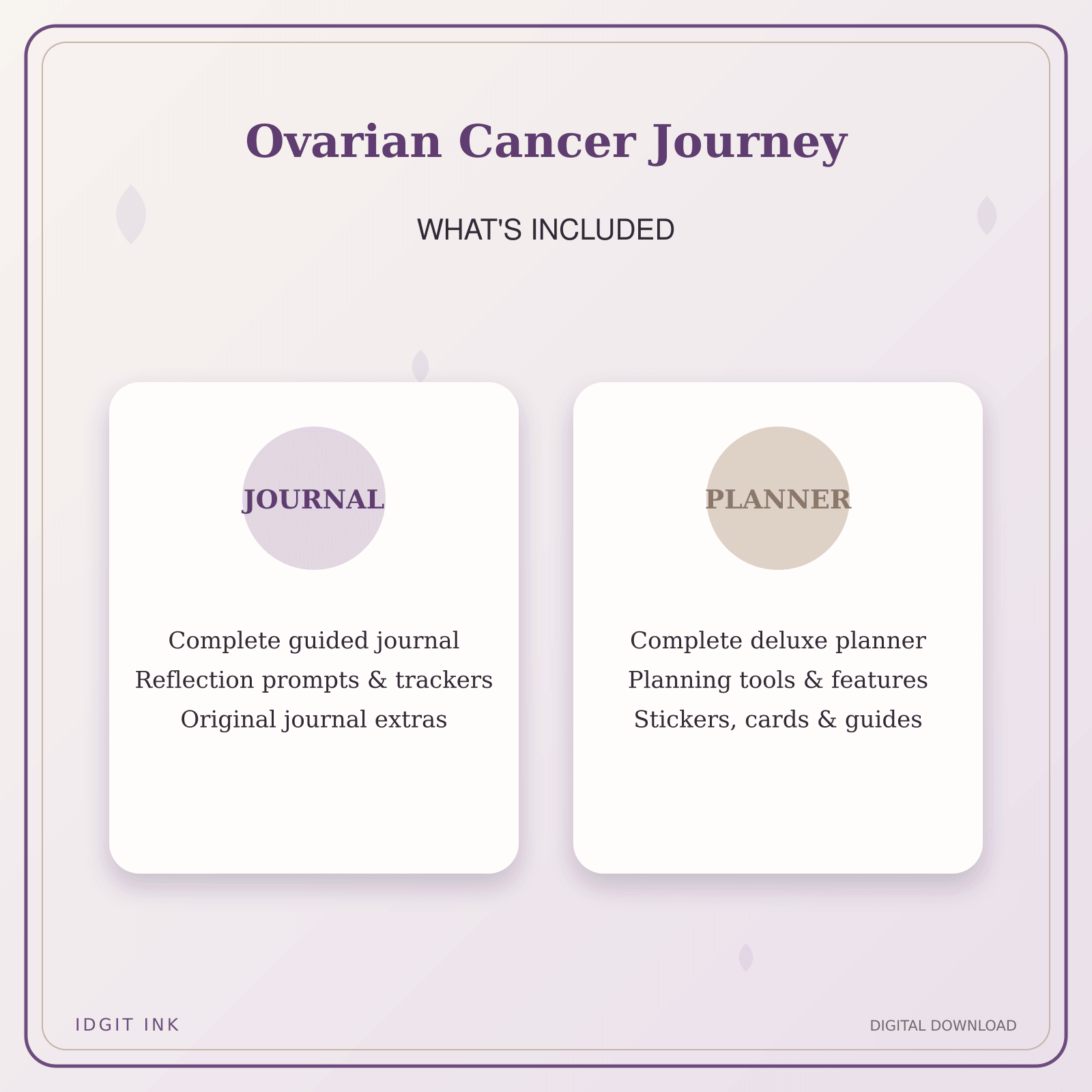 Ovarian Cancer Journey

WHAT'S INCLUDED

JOURNAL

Complete guided journal
Reflection prompts & trackers
Original journal extras

PLANNER

Complete deluxe planner
Planning tools & features
Stickers, cards & guides

IDGIT INK

DIGITAL DOWNLOAD